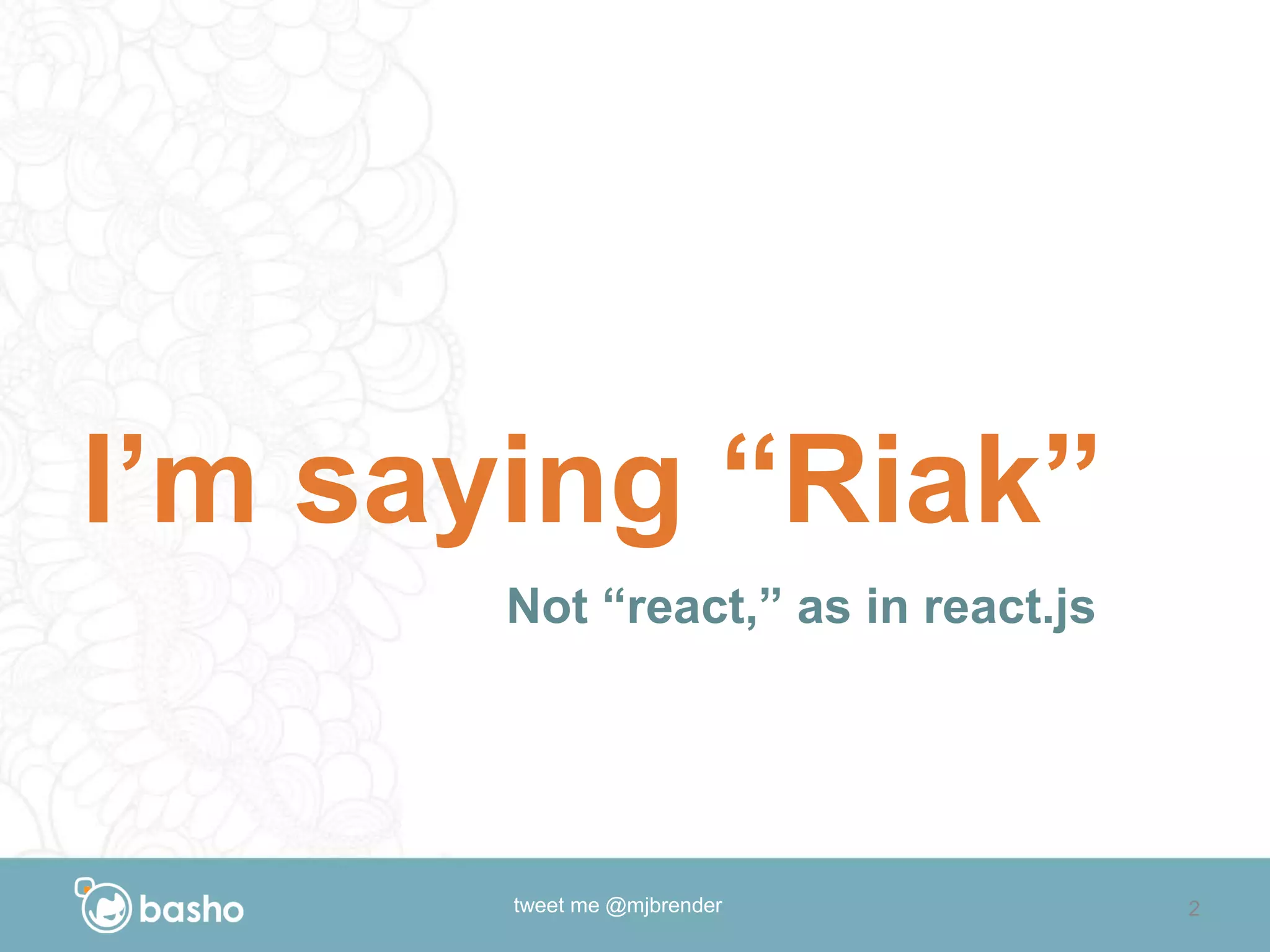 I’m saying “Riak”

Not “react,” as in react.js

basho

tweet me @mjbrender

2